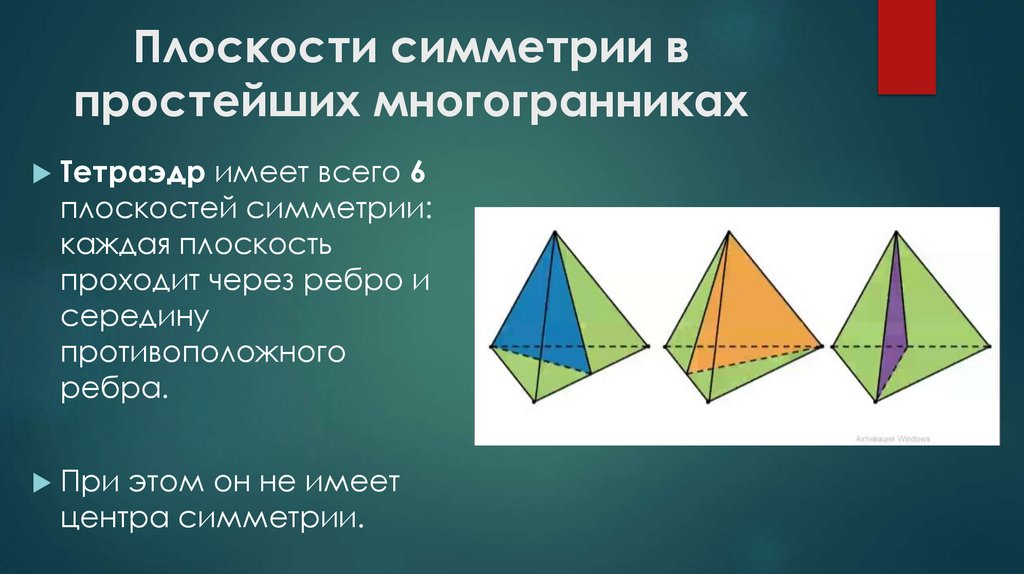 Плоскости симметрии в простейших многогранниках

Тетраэдр имеет всего 6 плоскостей симметрии: каждая плоскость проходит через ребро и середину противоположного ребра.

При этом он не имеет центра симметрии.

Активация Windows